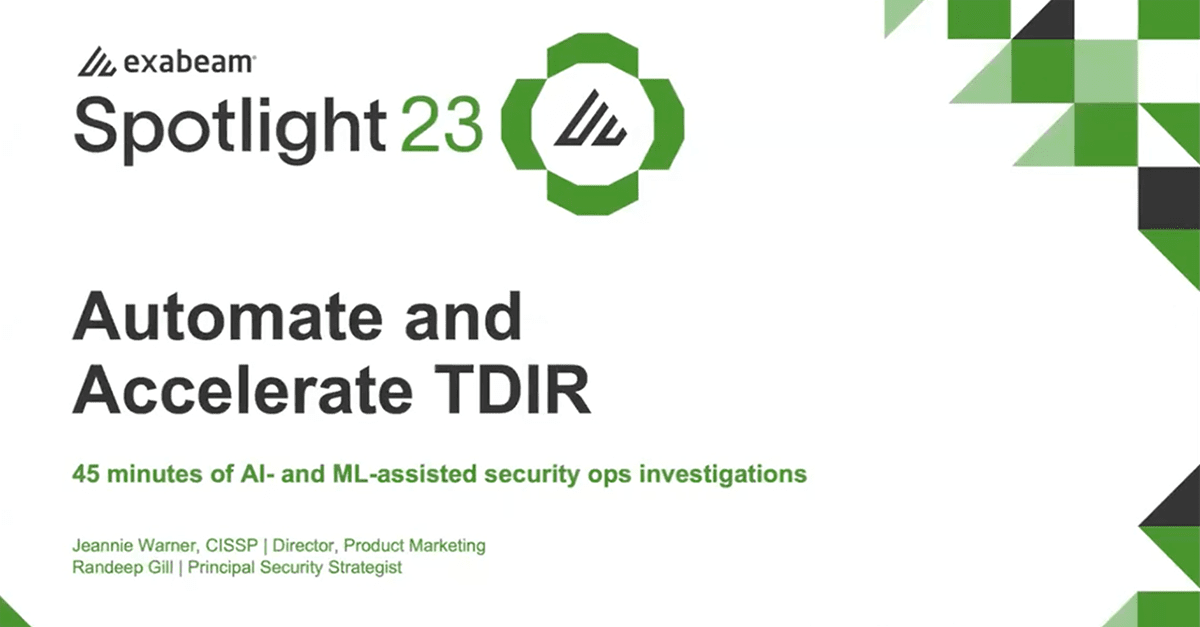 exabeam

Spotlight 23

Automate and Accelerate TDIR

45 minutes of AI- and ML-assisted security ops investigations

Jeannie Warner, CISSP | Director, Product Marketing
Randeep Gill | Principal Security Strategist